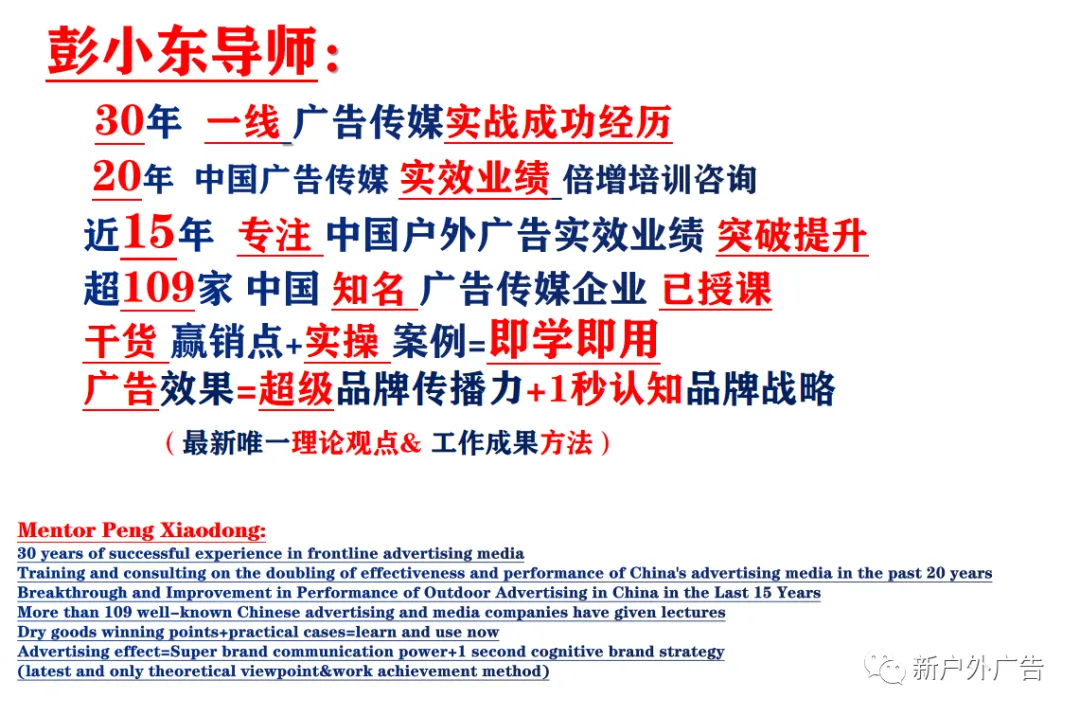 彭小东导师：

30年 一线 广告传媒实战成功经历

20年 中国广告传媒 实效业绩 倍增培训咨询

近15年 专注 中国户外广告实效业绩 突破提升

超109家 中国 知名 广告传媒企业 已授课

干货 赢销点+实操 案例=即学即用

广告效果=超级品牌传播力+1秒认知品牌战略

（最新唯一理论观点& 工作成果方法）

Mentor Peng Xiaodong:
30 years of successful experience in frontline advertising media
Training and consulting on the doubling of effectiveness and performance of China's advertising media in the past 20 years
Breakthrough and Improvement in Performance of Outdoor Advertising in China in the Last 15 Years
More than 109 well-known Chinese advertising and media companies have given lectures
Dry goods winning points+practical cases=learn and use now
Advertising effect=Super brand communication power+1 second cognitive brand strategy
(latest and only theoretical viewpoint&work achievement method)

新户外广告